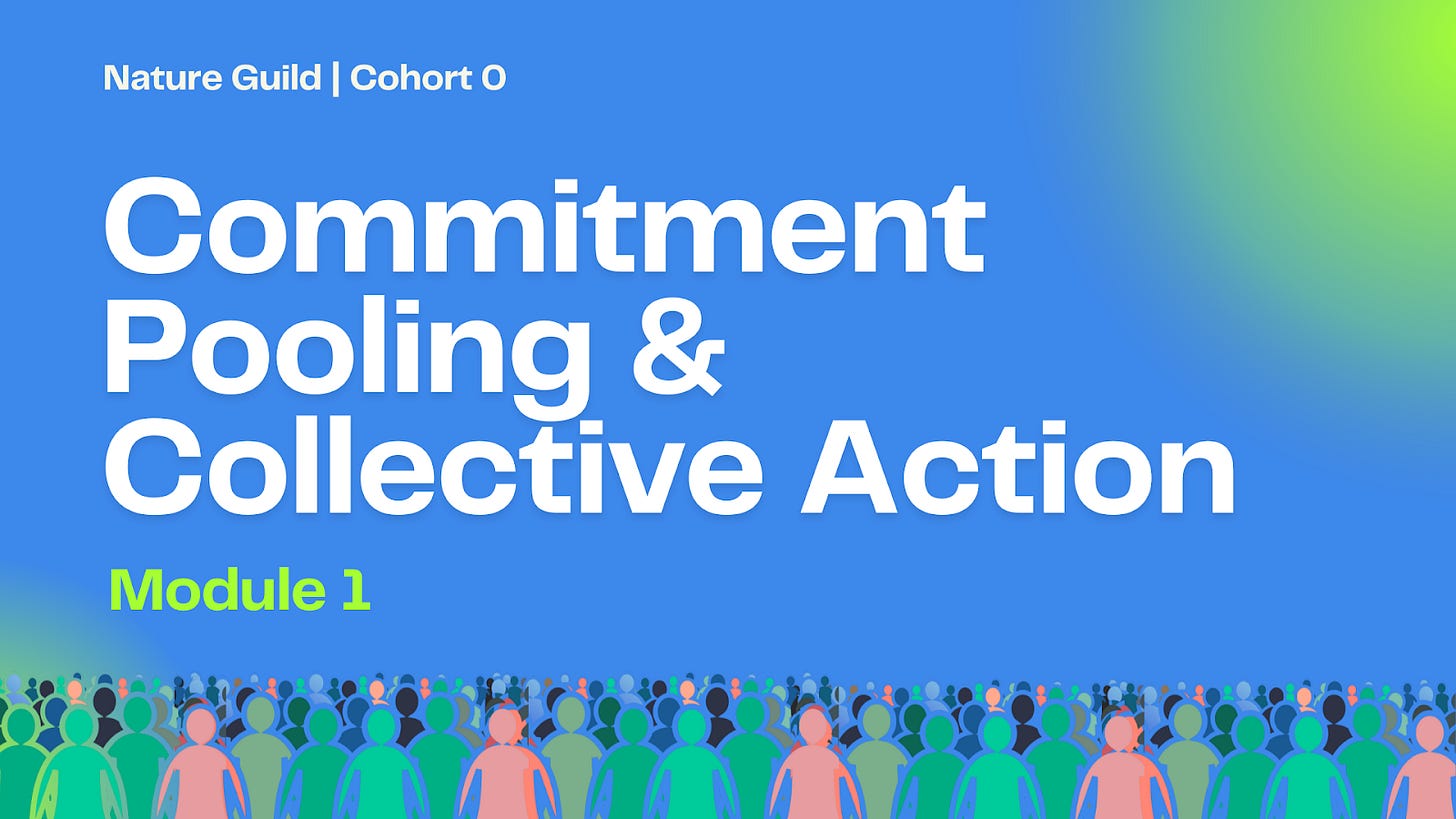 Nature Guild | Cohort 0

Commitment Pooling & Collective Action

Module 1